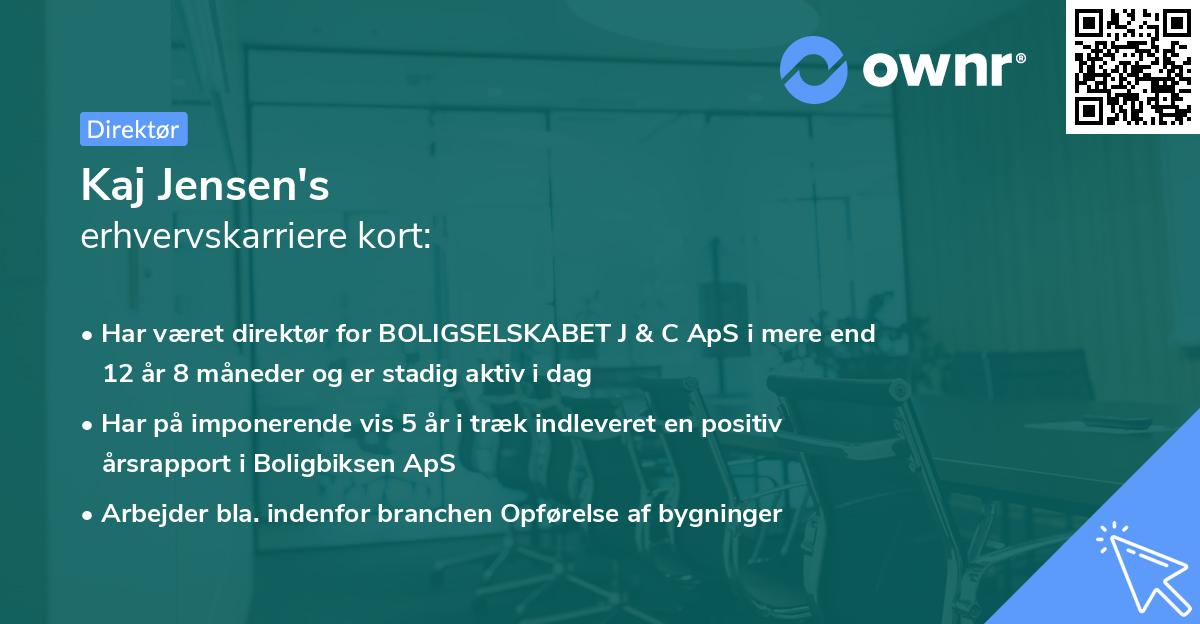 ownr®

Direktør

Kaj Jensen's
erhvervskarriere kort:

• Har været direktør for BOLIGSELSKABET J & C ApS i mere end 12 år 8 måneder og er stadig aktiv i dag

• Har på imponerende vis 5 år i træk indleveret en positiv årsrapport i Boligbiksen ApS

• Arbejder bla. indenfor branchen Opførelse af bygninger